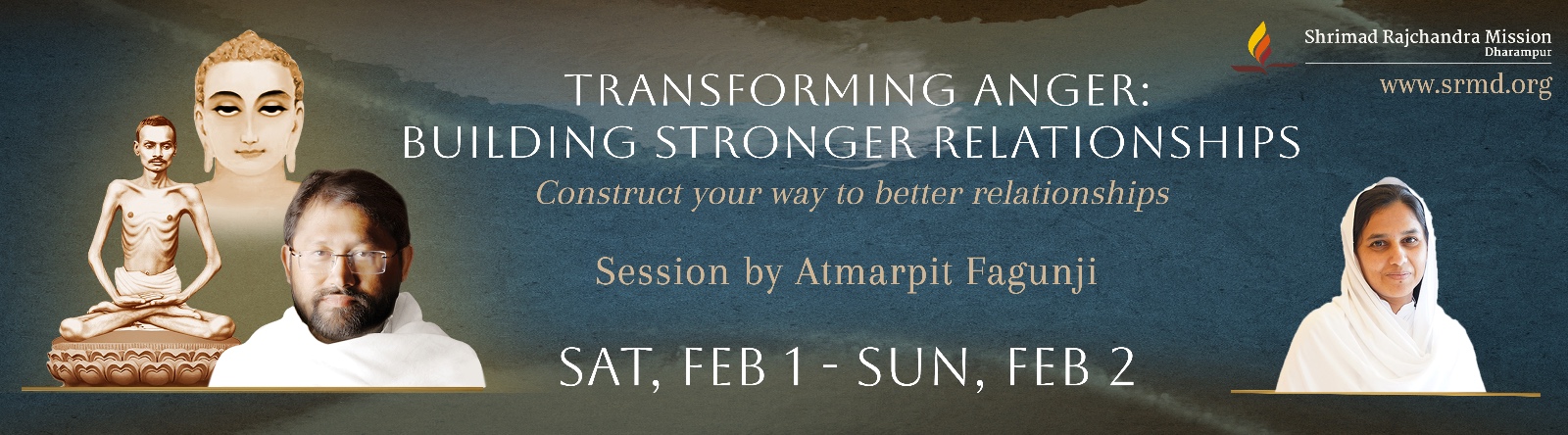 Shrimad Rajchandra Mission
Dharampur
www.srmd.org

TRANSFORMING ANGER:
BUILDING STRONGER RELATIONSHIPS

Construct your way to better relationships

Session by Atmarpit Fagunji

SAT, FEB 1 - SUN, FEB 2